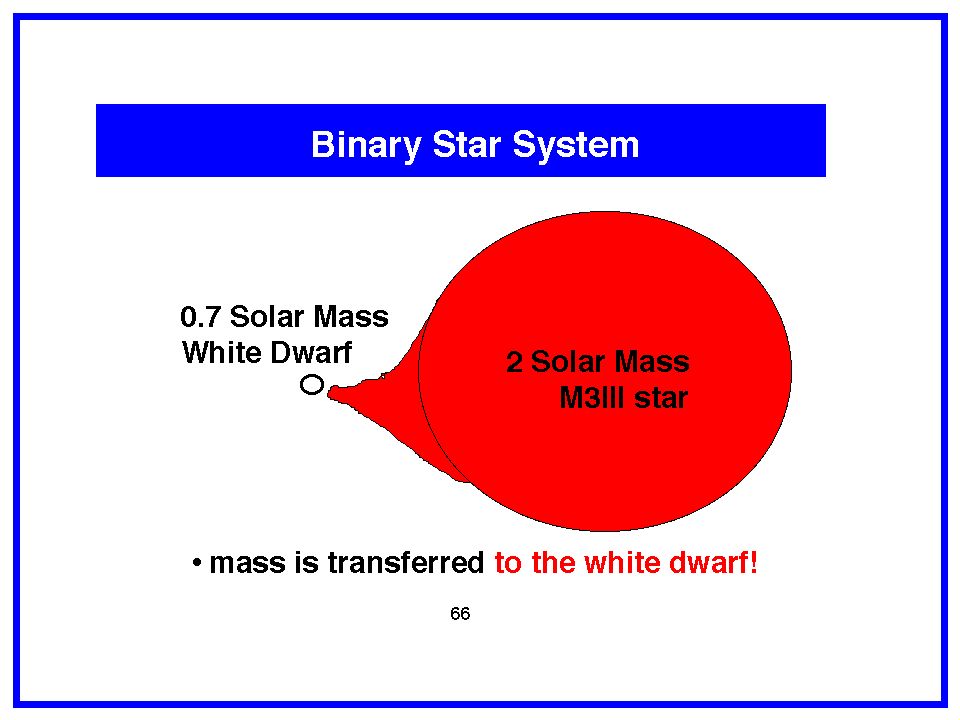 Binary Star System

0.7 Solar Mass
White Dwarf

2 Solar Mass
M3III star

• mass is transferred to the white dwarf!

66